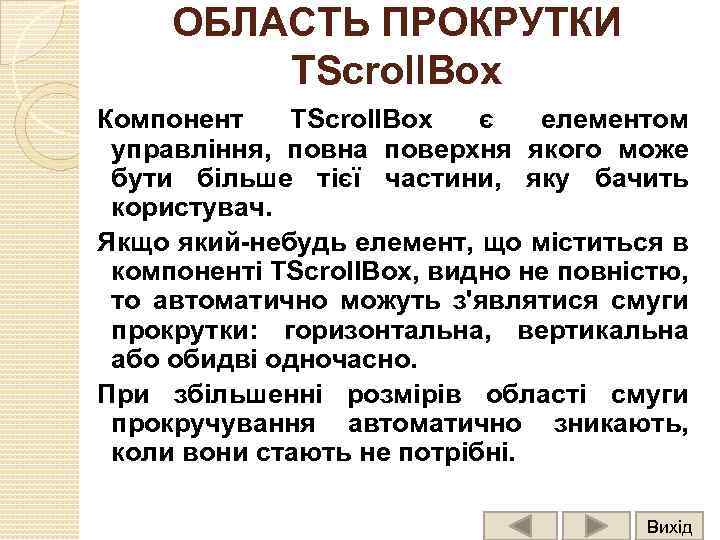 ОБЛАСТЬ ПРОКРУТКИ TScrollBox

Компонент TScrollBox є елементом управління, повна поверхня якого може бути більше тієї частини, яку бачить користувач.

Якщо який-небудь елемент, що міститься в компоненті TScrollBox, видно не повністю, то автоматично можуть з'являтися смуги прокрутки: горизонтальна, вертикальна або обидві одночасно.

При збільшенні розмірів області смуги прокручування автоматично зникають, коли вони стають не потрібні.

Вихід